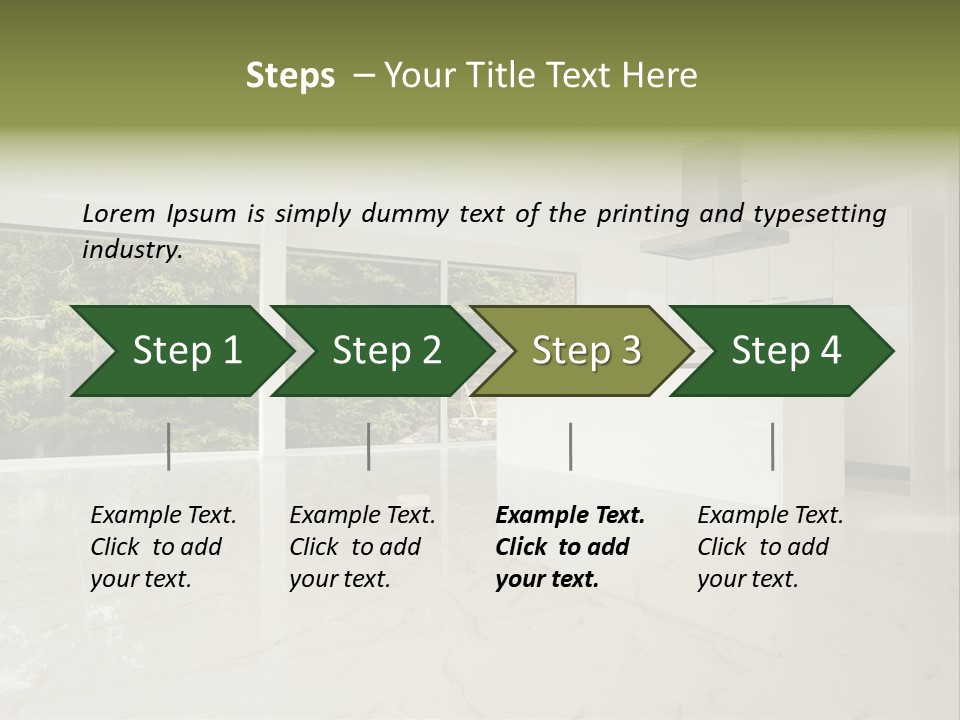 Steps – Your Title Text Here

Lorem Ipsum is simply dummy text of the printing and typesetting industry.

Step 1

Step 2

Step 3

Step 4

Example Text. Click to add your text.

Example Text. Click to add your text.

Example Text. Click to add your text.

Example Text. Click to add your text.